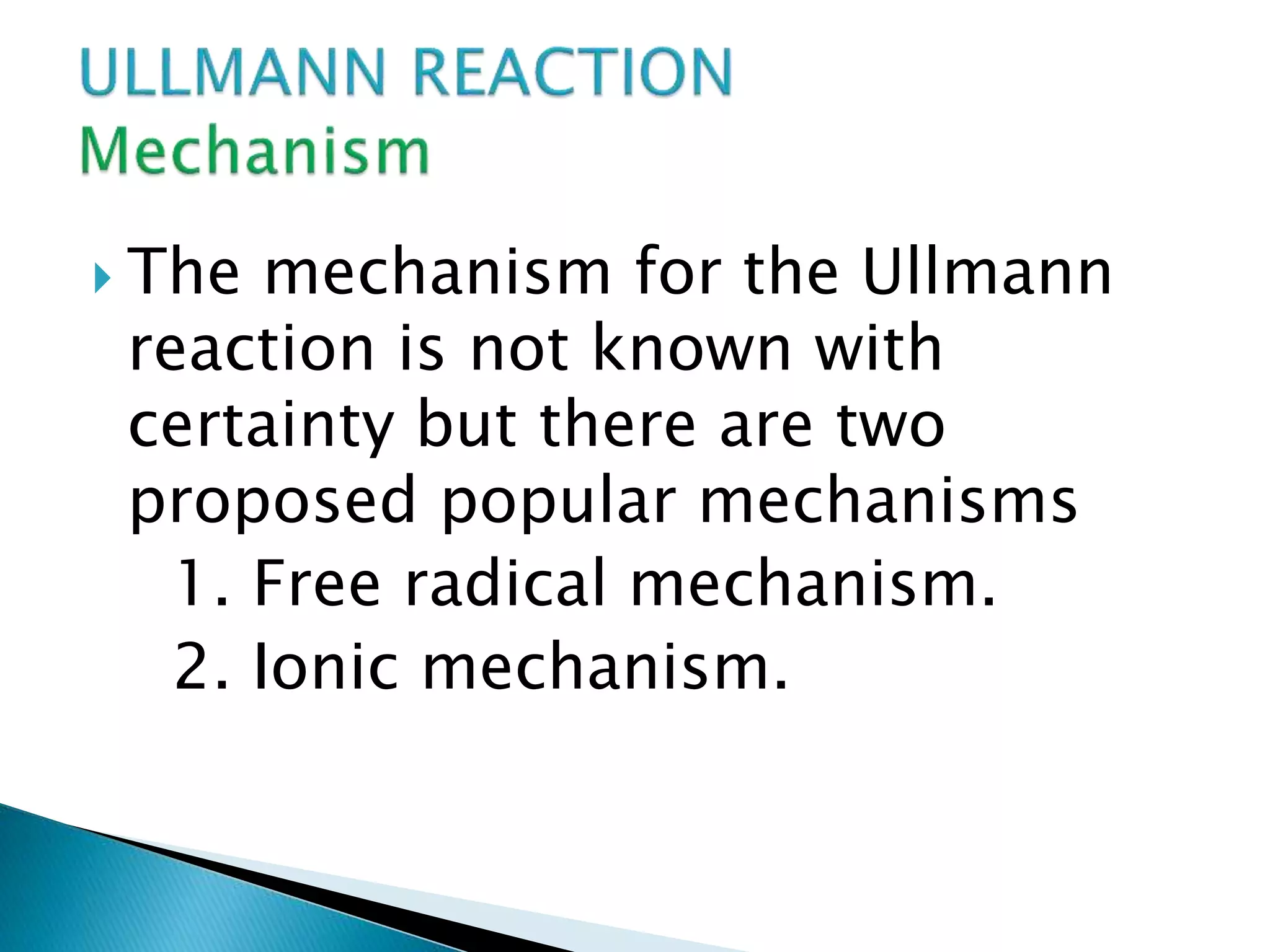 ULLMANN REACTION
Mechanism

The mechanism for the Ullmann reaction is not known with certainty but there are two proposed popular mechanisms

1. Free radical mechanism.

2. Ionic mechanism.